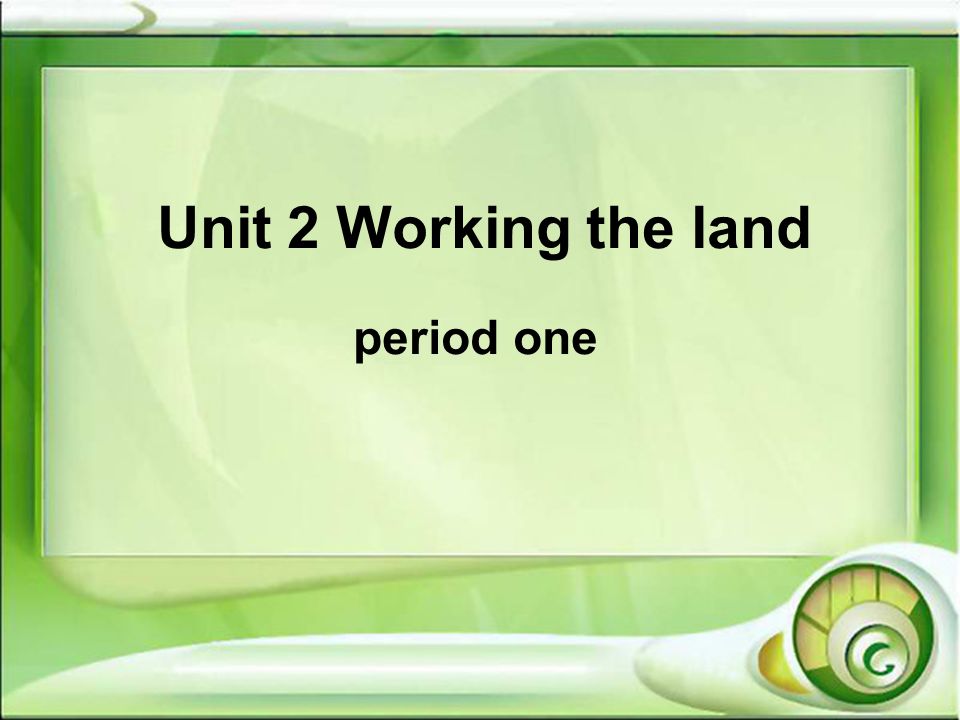 Unit 2 Working the land

period one